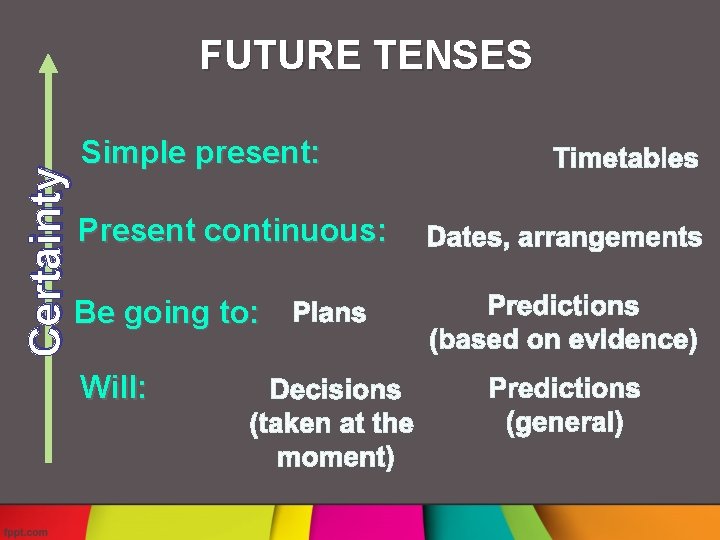 FUTURE TENSES

Certainty

Simple present: Timetables

Present continuous: Dates, arrangements

Be going to: Plans Predictions (based on evidence)

Will: Decisions (taken at the moment) Predictions (general)

fppt.com